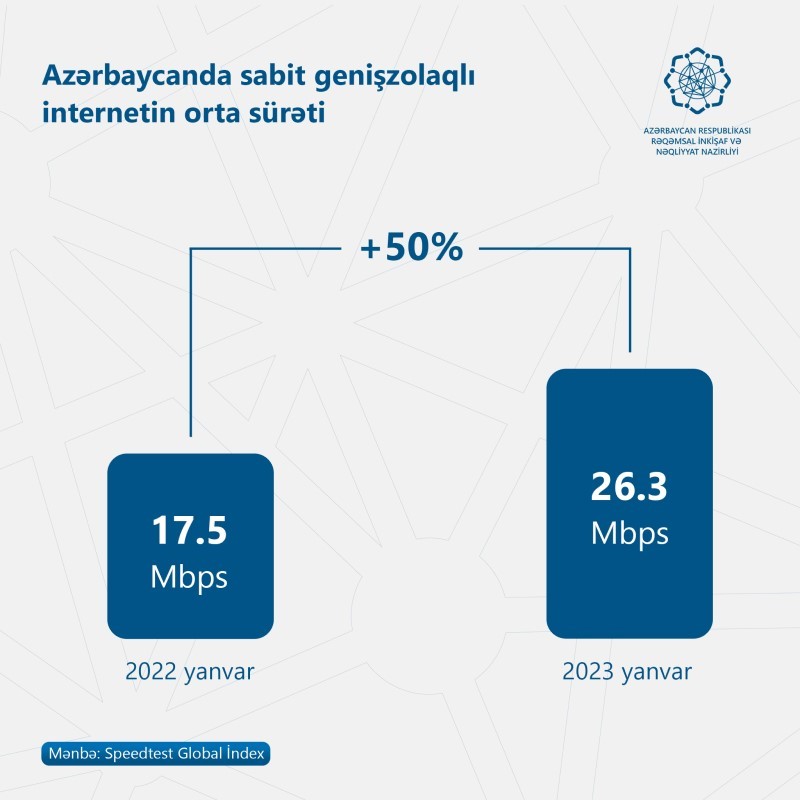 Azərbaycanda sabit genişzolaqlı internetin orta sürəti

AZƏRBAYCAN RESPUBLİKASI
RƏQƏMSAL İNKİŞAF VƏ
NƏQLİYYAT NAZİRLİYİ

+50%

17.5
Mbps

2022 yanvar

26.3
Mbps

2023 yanvar

Mənbə: Speedtest Global İndex